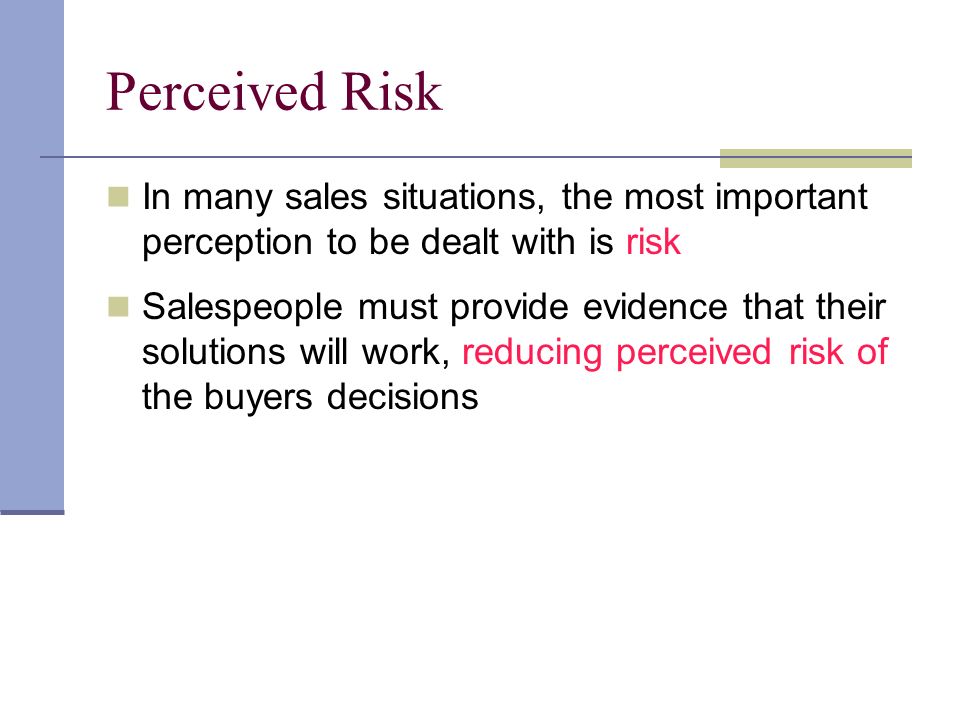 Perceived Risk

In many sales situations, the most important perception to be dealt with is risk

Salespeople must provide evidence that their solutions will work, reducing perceived risk of the buyers decisions